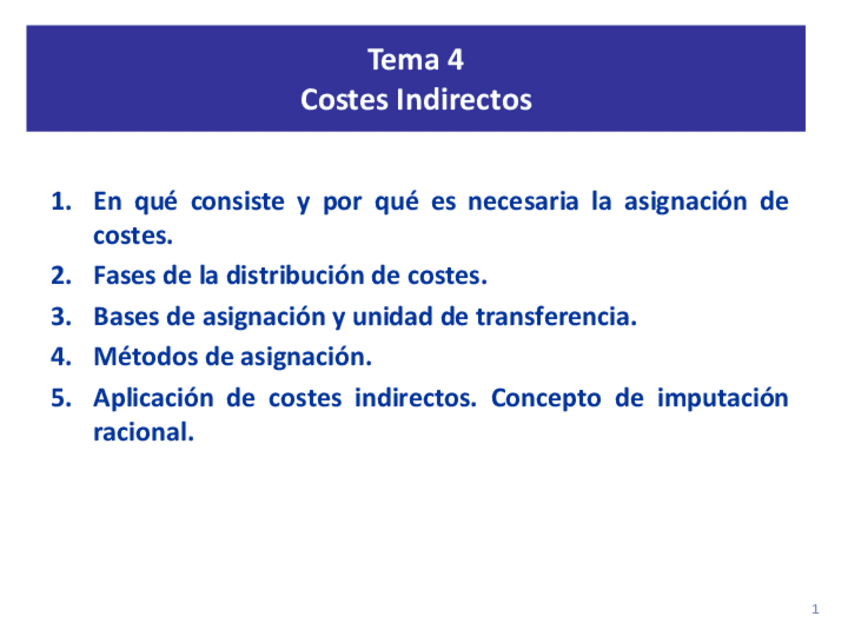 Tema 4
Costes Indirectos

1. En qué consiste y por qué es necesaria la asignación de costes.
2. Fases de la distribución de costes.
3. Bases de asignación y unidad de transferencia.
4. Métodos de asignación.
5. Aplicación de costes indirectos. Concepto de imputación racional.

1